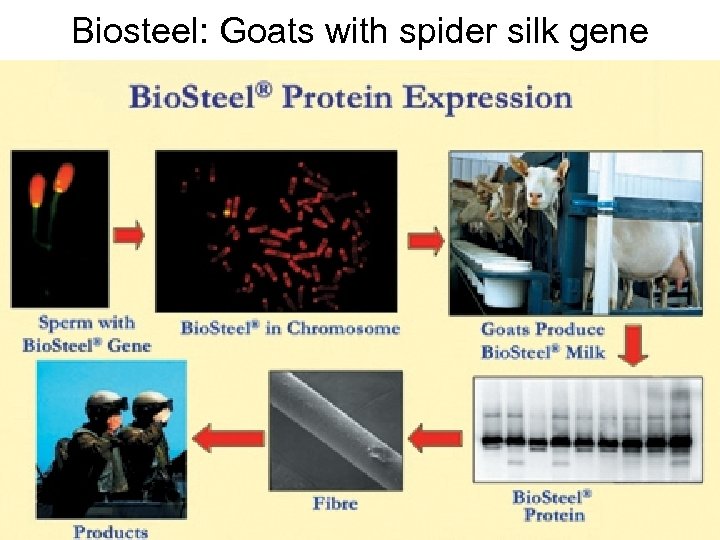 Biosteel: Goats with spider silk gene

BioSteel® Protein Expression

Sperm with BioSteel® Gene

BioSteel® in Chromosome

Goats Produce BioSteel® Milk

BioSteel® Protein

Fibre

Products